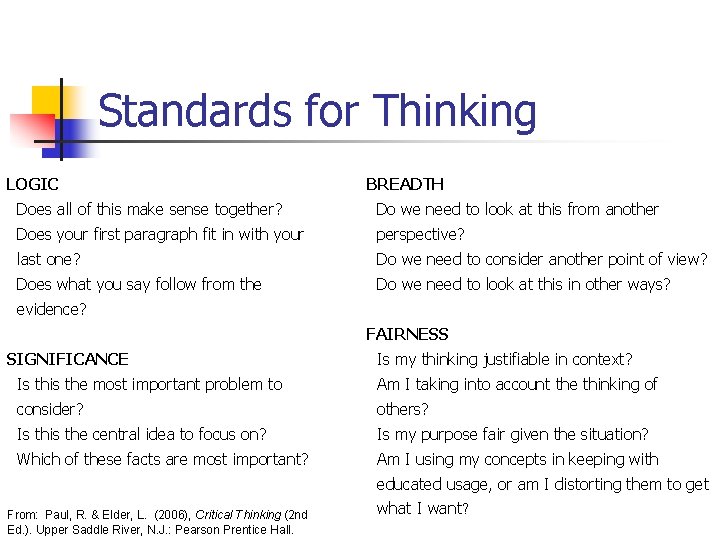 Standards for Thinking

LOGIC
Does all of this make sense together?
Does your first paragraph fit in with your last one?
Does what you say follow from the evidence?

SIGNIFICANCE
Is this the most important problem to consider?
Is this the central idea to focus on?
Which of these facts are most important?

From: Paul, R. & Elder, L. (2006), Critical Thinking (2nd Ed.). Upper Saddle River, N.J.: Pearson Prentice Hall.

BREADTH
Do we need to look at this from another perspective?
Do we need to consider another point of view?
Do we need to look at this in other ways?

FAIRNESS
Is my thinking justifiable in context?
Am I taking into account the thinking of others?
Is my purpose fair given the situation?
Am I using my concepts in keeping with educated usage, or am I distorting them to get what I want?